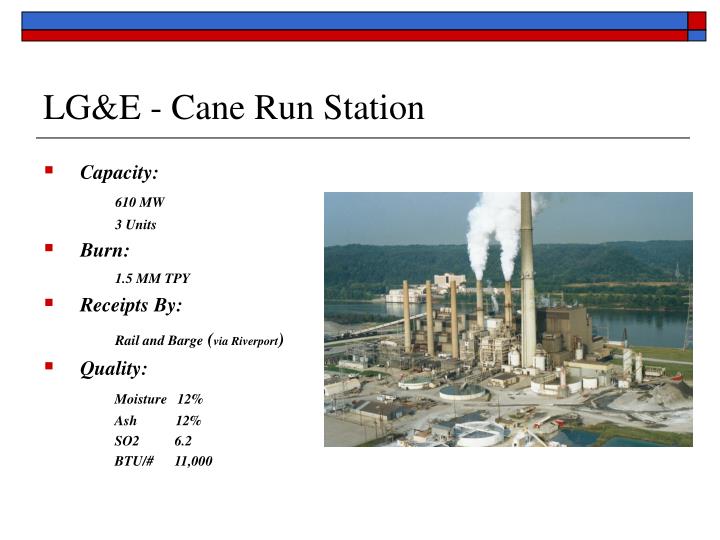 LG&E - Cane Run Station

Capacity:

610 MW
3 Units

Burn:

1.5 MM TPY

Receipts By:

Rail and Barge (via Riverport)

Quality:

Moisture 12%
Ash 12%
SO2 6.2
BTU/# 11,000